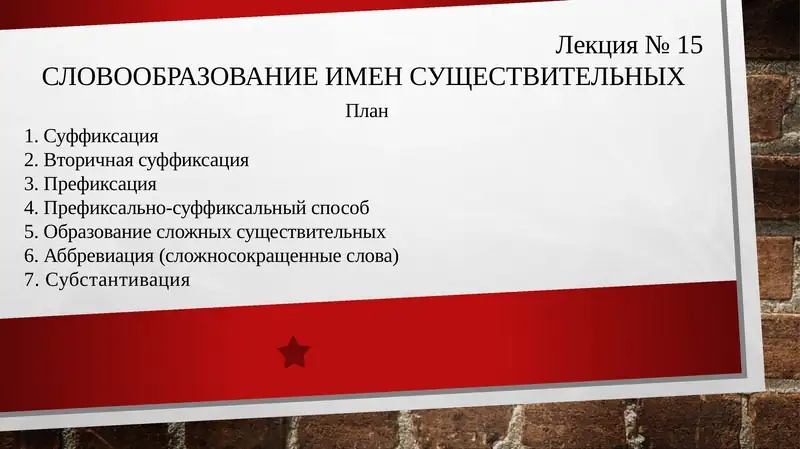 Лекция № 15
СЛОВООБРАЗОВАНИЕ ИМЕН СУЩЕСТВИТЕЛЬНЫХ

План

1. Суффиксация
2. Вторичная суффиксация
3. Префиксация
4. Префиксально-суффиксальный способ
5. Образование сложных существительных
6. Аббревиация (сложносокращенные слова)
7. Субстантивация